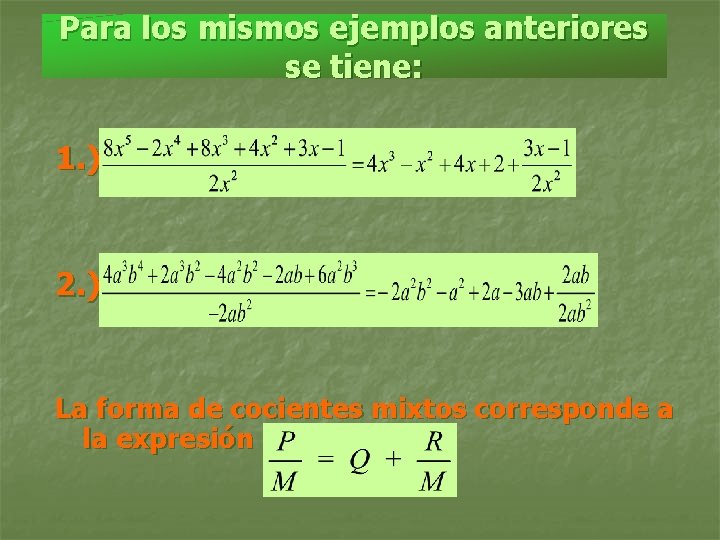 Para los mismos ejemplos anteriores se tiene:

1.) $\frac{8x^5-2x^4+8x^3+4x^2+3x-1}{2x^2}=4x^3-x^2+4x+2+\frac{3x-1}{2x^2}$

2.) $\frac{4a^3b^4+2a^3b^2-4a^2b^2-2ab+6a^2b^3}{-2ab^2}=-2a^2b^2-a^2+2a-3ab+\frac{2ab}{2ab^2}$

La forma de cocientes mixtos corresponde a la expresión $\frac{P}{M}=Q+\frac{R}{M}$